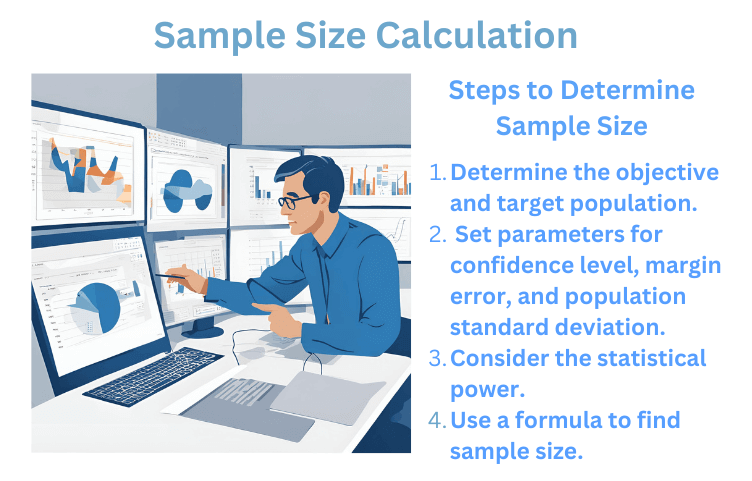 Sample Size Calculation

Steps to Determine Sample Size

1. Determine the objective and target population.
2. Set parameters for confidence level, margin error, and population standard deviation.
3. Consider the statistical power.
4. Use a formula to find sample size.